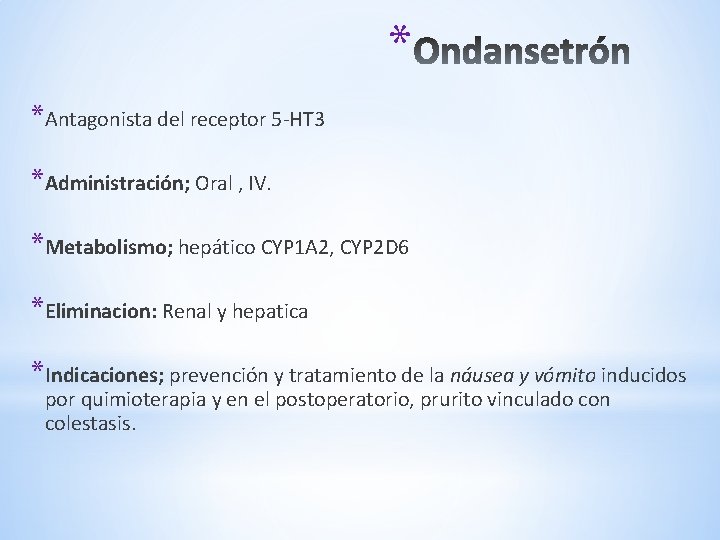 *Ondansetrón

*Antagonista del receptor 5-HT3

*Administración; Oral , IV.

*Metabolismo; hepático CYP1A2, CYP2D6

*Eliminacion: Renal y hepatica

*Indicaciones; prevención y tratamiento de la náusea y vómito inducidos por quimioterapia y en el postoperatorio, prurito vinculado con colestasis.